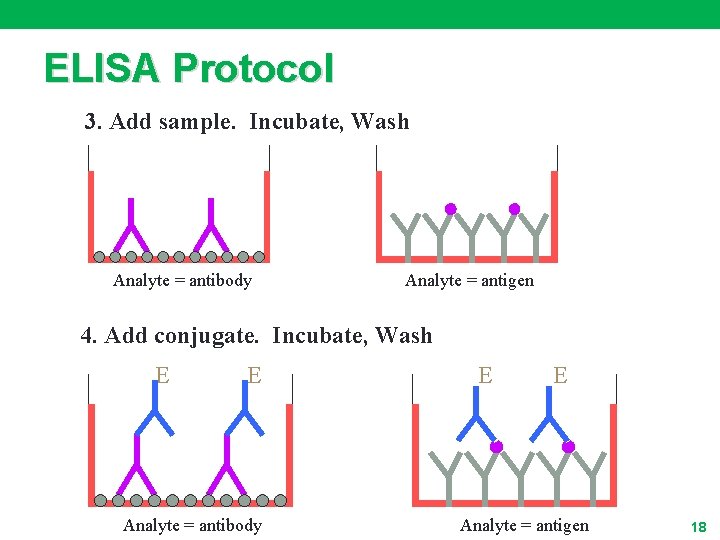 ELISA Protocol

3. Add sample. Incubate, Wash

Analyte = antibody

Analyte = antigen

4. Add conjugate. Incubate, Wash

E E

E E

Analyte = antibody

Analyte = antigen

18